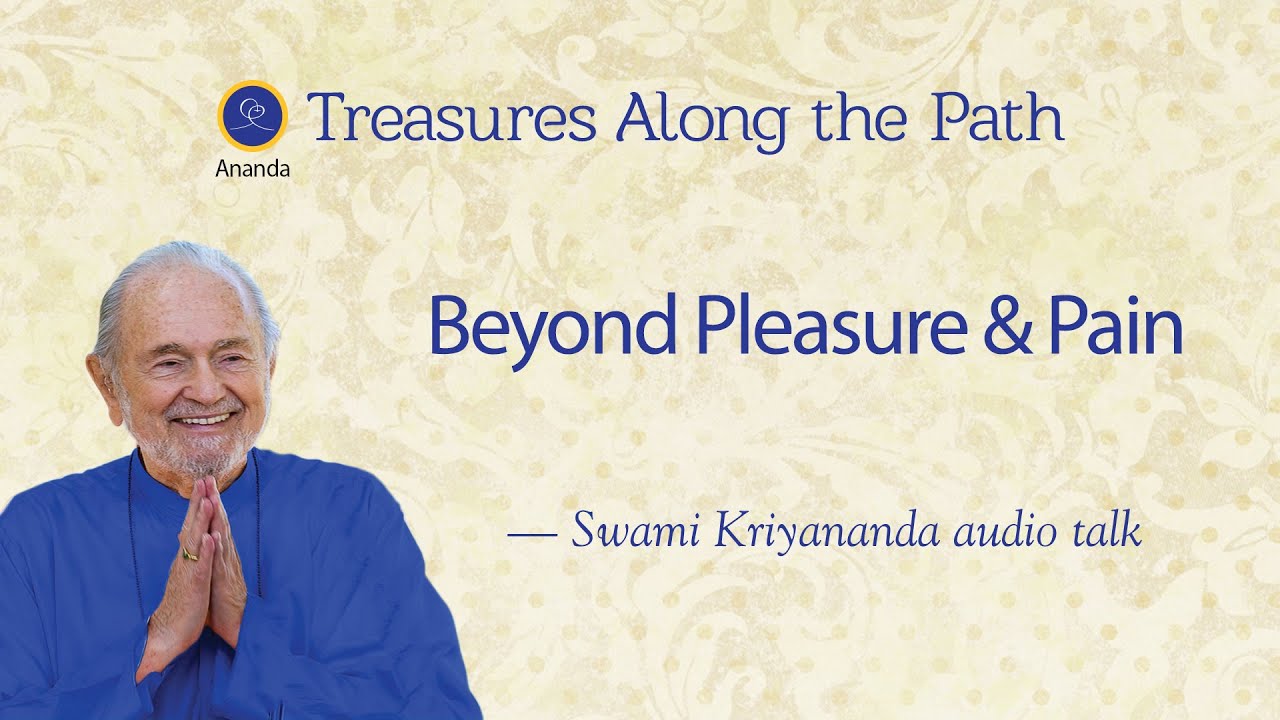 Ananda

Treasures Along the Path

Beyond Pleasure & Pain

— Swami Kriyananda audio talk